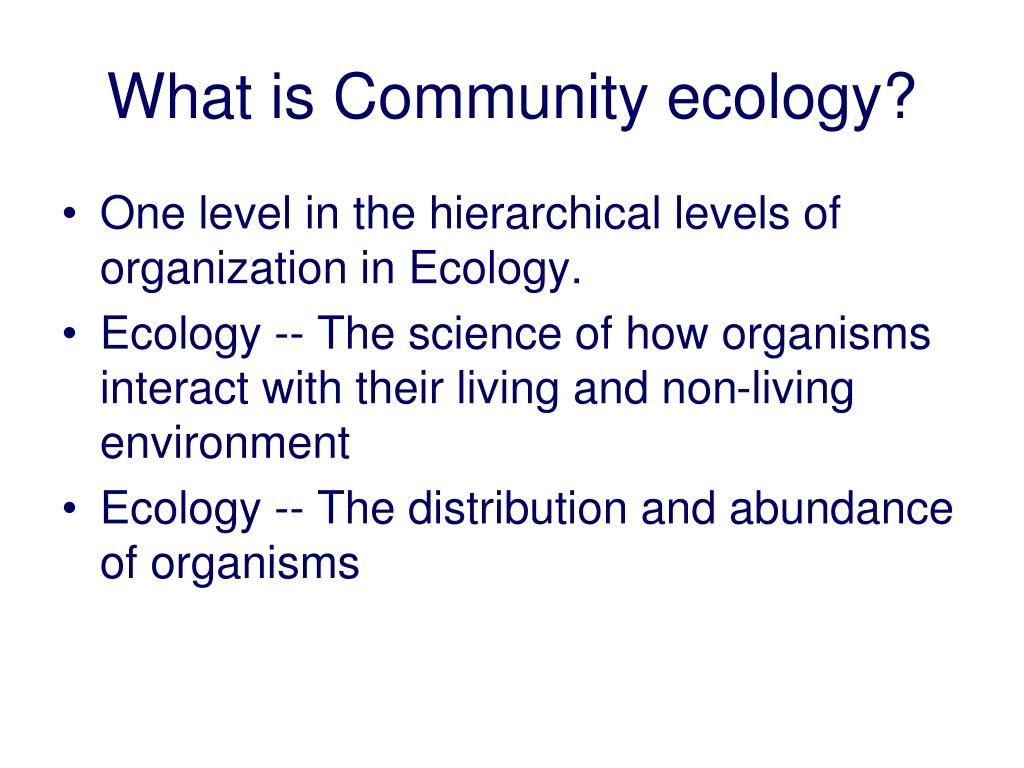 What is Community ecology?

• One level in the hierarchical levels of organization in Ecology.
• Ecology -- The science of how organisms interact with their living and non-living environment
• Ecology -- The distribution and abundance of organisms